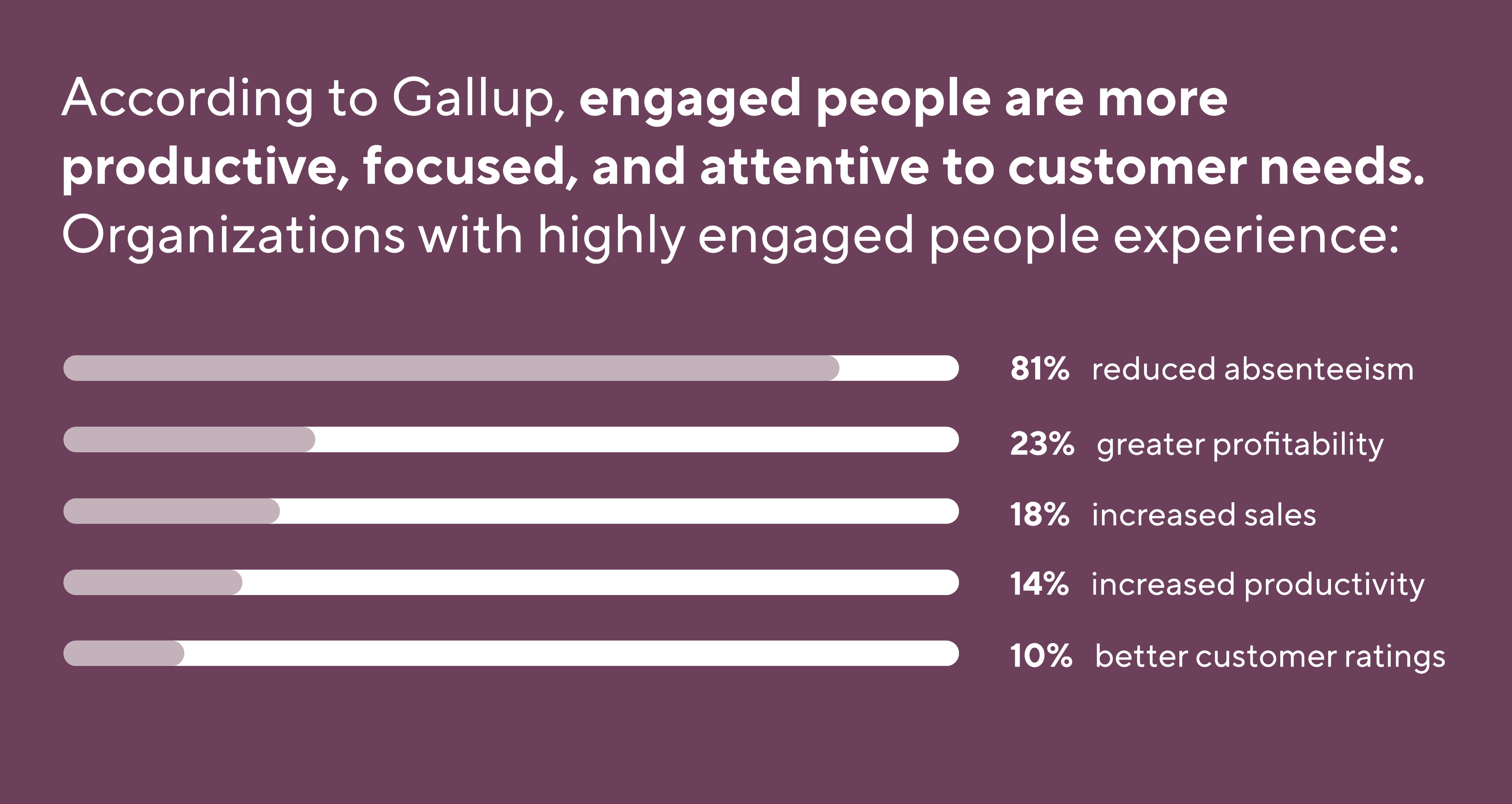 According to Gallup, engaged people are more productive, focused, and attentive to customer needs. Organizations with highly engaged people experience:

81% reduced absenteeism

23% greater profitability

18% increased sales

14% increased productivity

10% better customer ratings